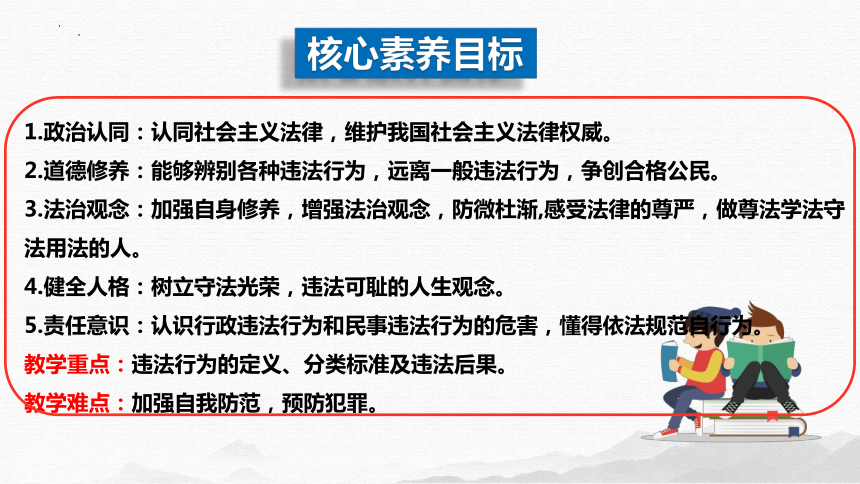 核心素养目标

1.政治认同：认同社会主义法律，维护我国社会主义法律权威。

2.道德修养：能够辨别各种违法行为，远离一般违法行为，争创合格公民。

3.法治观念：加强自身修养，增强法治观念，防微杜渐,感受法律的尊严，做尊法学法守法用法的人。

4.健全人格：树立守法光荣，违法可耻的人生观念。

5.责任意识：认识行政违法行为和民事违法行为的危害，懂得依法规范自行为。

教学重点：违法行为的定义、分类标准及违法后果。

教学难点：加强自我防范，预防犯罪。